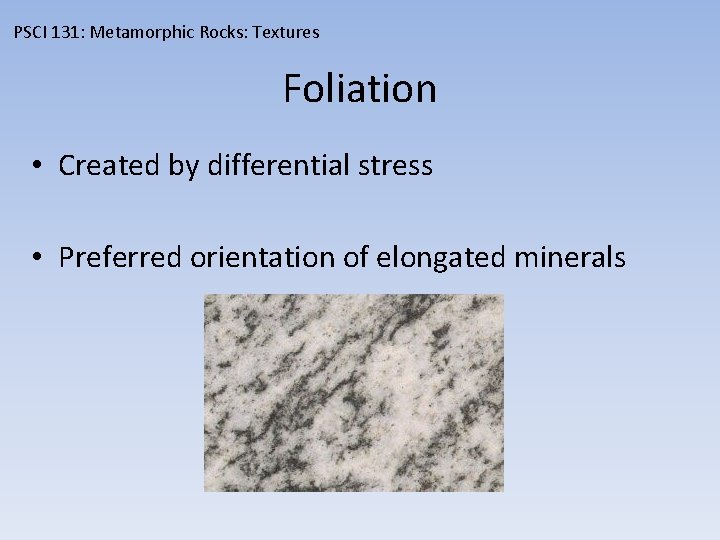 PSCI 131: Metamorphic Rocks: Textures

Foliation

• Created by differential stress

• Preferred orientation of elongated minerals